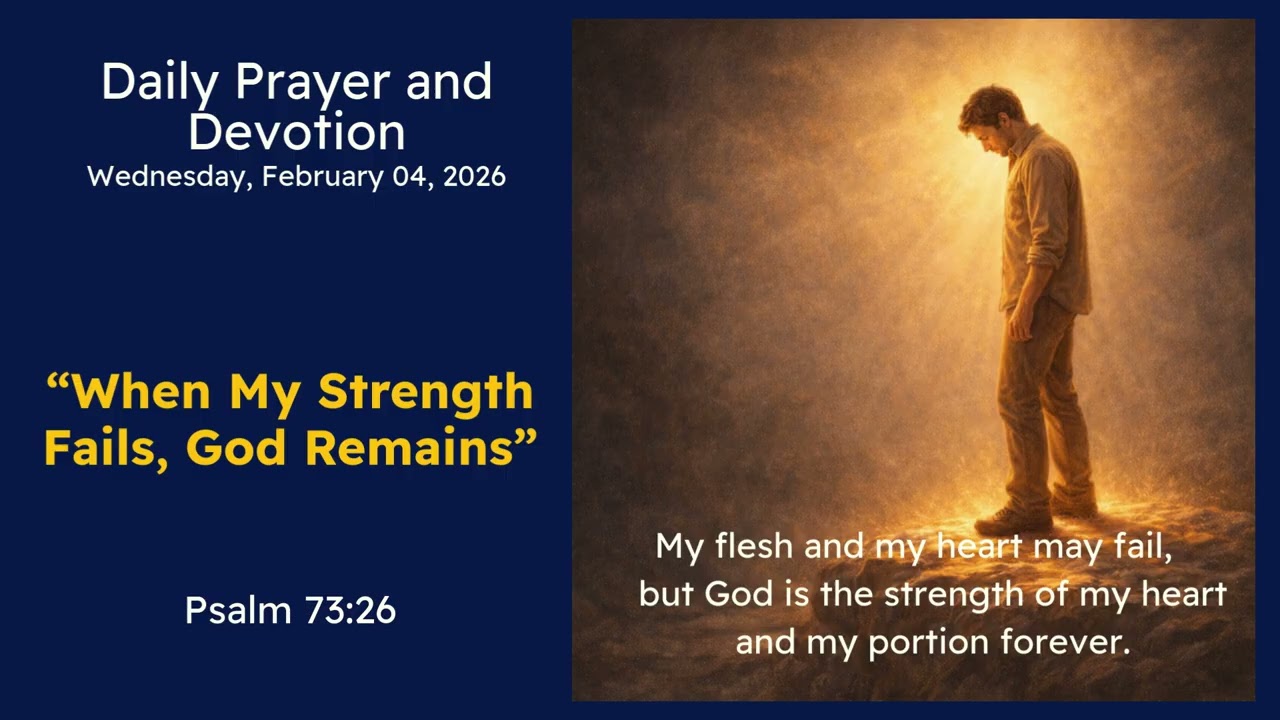 Daily Prayer and Devotion
Wednesday, February 04, 2026

“When My Strength Fails, God Remains”

Psalm 73:26

My flesh and my heart may fail, but God is the strength of my heart and my portion forever.